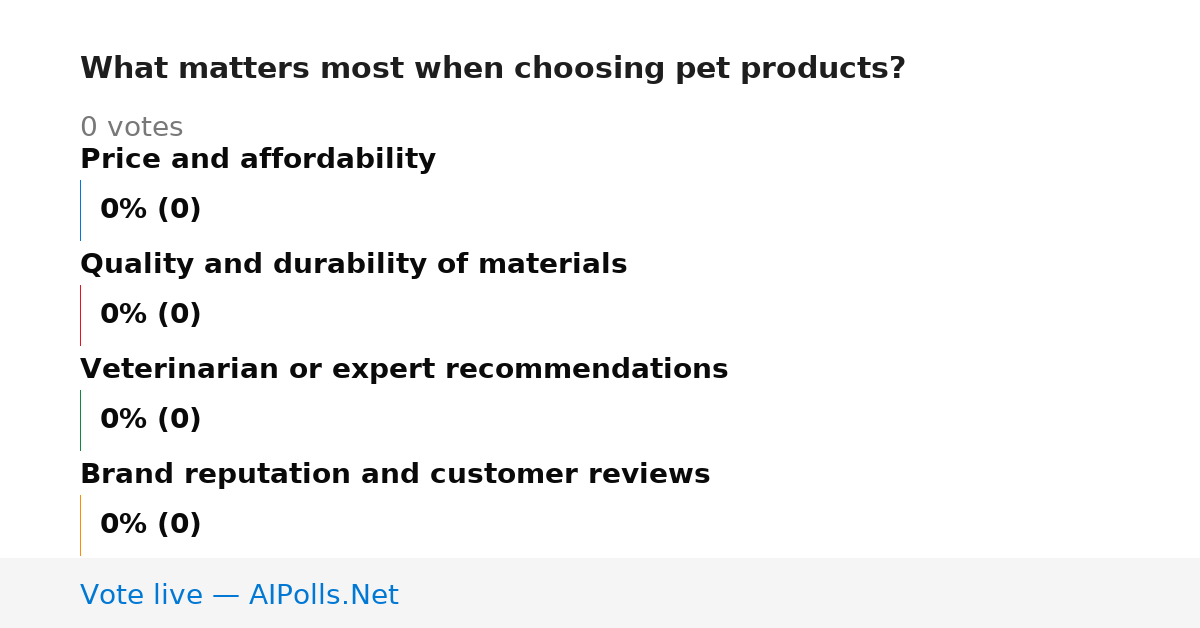 What matters most when choosing pet products?

0 votes

Price and affordability

0% (0)

Quality and durability of materials

0% (0)

Veterinarian or expert recommendations

0% (0)

Brand reputation and customer reviews

0% (0)

Vote live — AIPolls.Net